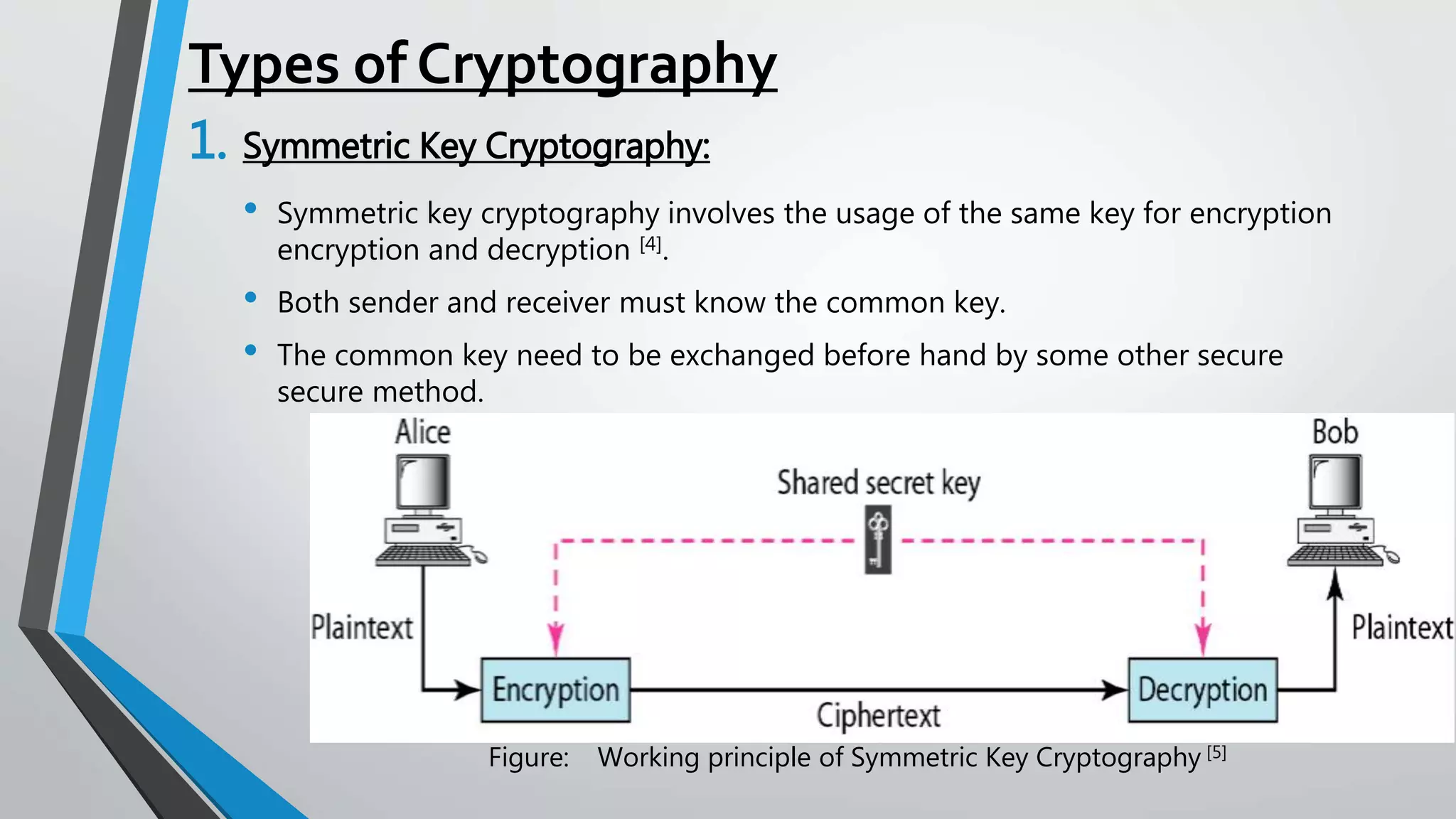 Types of Cryptography

1. Symmetric Key Cryptography:

• Symmetric key cryptography involves the usage of the same key for encryption encryption and decryption $^{[4]}$.

• Both sender and receiver must know the common key.

• The common key need to be exchanged before hand by some other secure secure method.

Alice

Bob

Shared secret key

Plaintext

Plaintext

Encryption

Decryption

Ciphertext

Figure: Working principle of Symmetric Key Cryptography $^{[5]}$